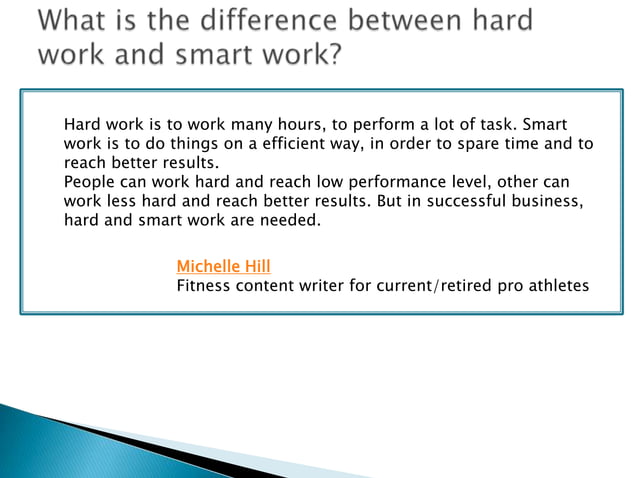 What is the difference between hard work and smart work?

Hard work is to work many hours, to perform a lot of task. Smart work is to do things on a efficient way, in order to spare time and to reach better results.
People can work hard and reach low performance level, other can work less hard and reach better results. But in successful business, hard and smart work are needed.

Michelle Hill
Fitness content writer for current/retired pro athletes